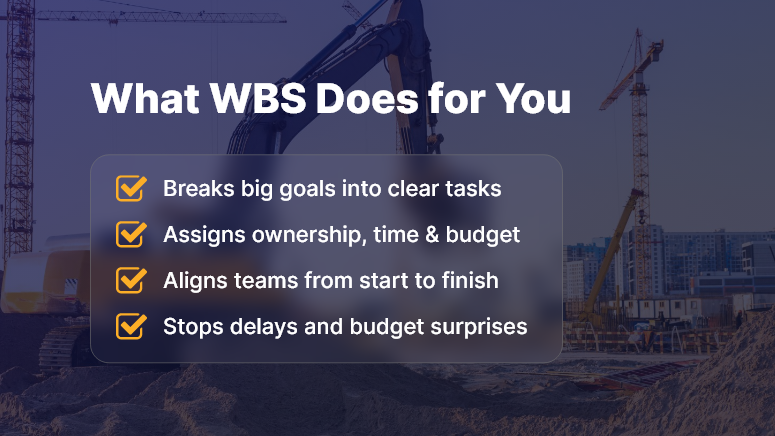 What WBS Does for You

Breaks big goals into clear tasks

Assigns ownership, time & budget

Aligns teams from start to finish

Stops delays and budget surprises